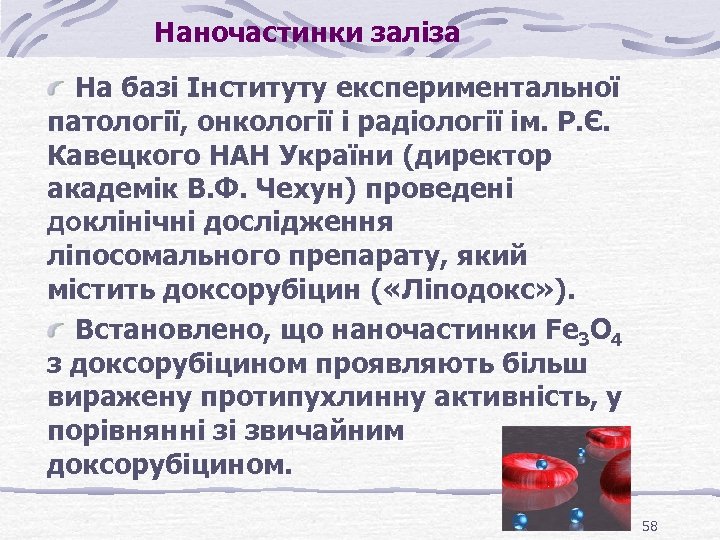 Наночастинки заліза

На базі Інституту експериментальної патології, онкології і радіології ім. Р.Є. Кавецкого НАН України (директор академік В.Ф. Чехун) проведені доклінічні дослідження ліпосомального препарату, який містить доксорубіцин («Ліподокс»).

Встановлено, що наночастинки $Fe_3O_4$ з доксорубіцином проявляють більш виражену протипухлинну активність, у порівнянні зі звичайним доксорубіцином.

58